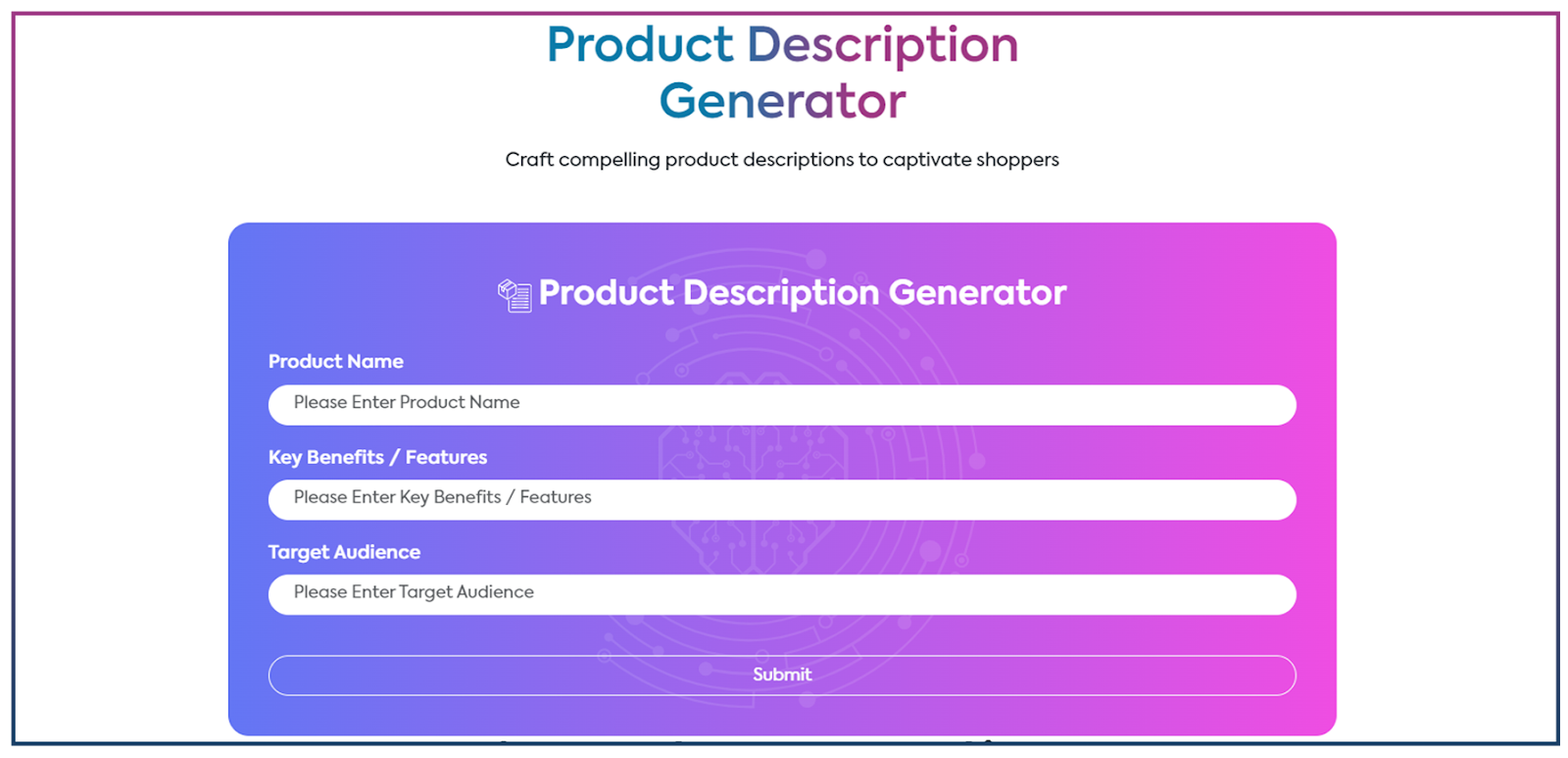 Product Description Generator

Craft compelling product descriptions to captivate shoppers

Product Description Generator

Product Name

Please Enter Product Name

Key Benefits / Features

Please Enter Key Benefits / Features

Target Audience

Please Enter Target Audience

Submit